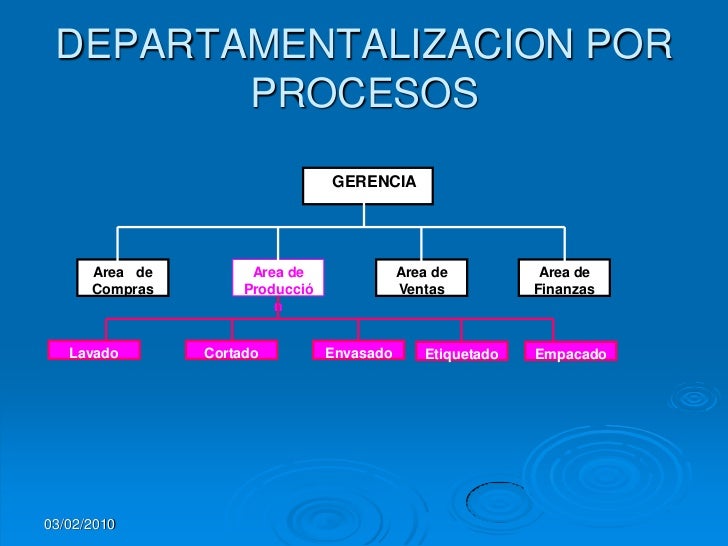 DEPARTAMENTALIZACION POR PROCESOS

GERENCIA

Area de Compras

Area de Producción

Area de Ventas

Area de Finanzas

Lavado

Cortado

Envasado

Etiquetado

Empacado

03/02/2010